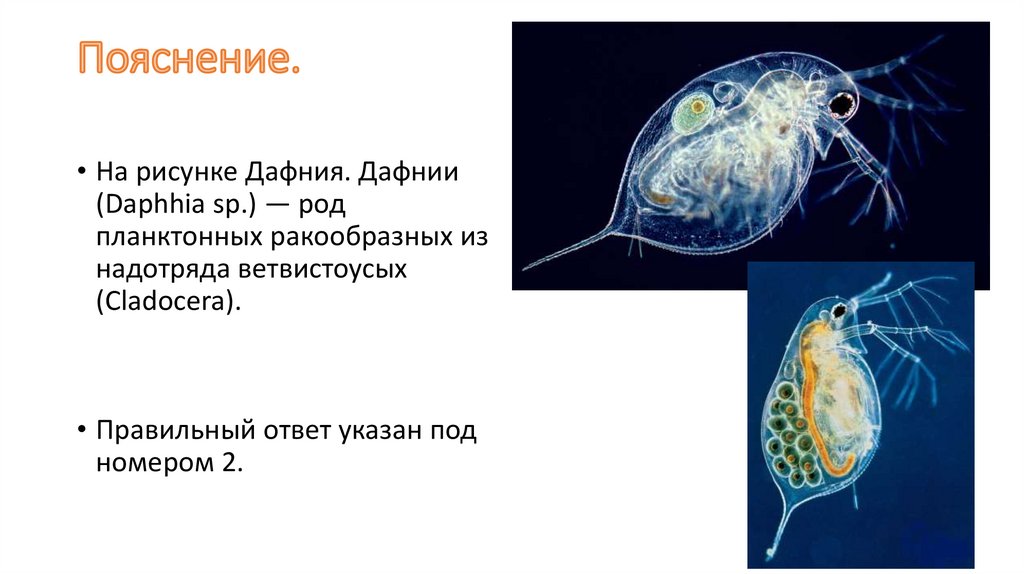 Пояснение.

• На рисунке Дафния. Дафнии (Daphhia sp.) — род планктонных ракообразных из надотряда ветвистоусых (Cladocera).

• Правильный ответ указан под номером 2.